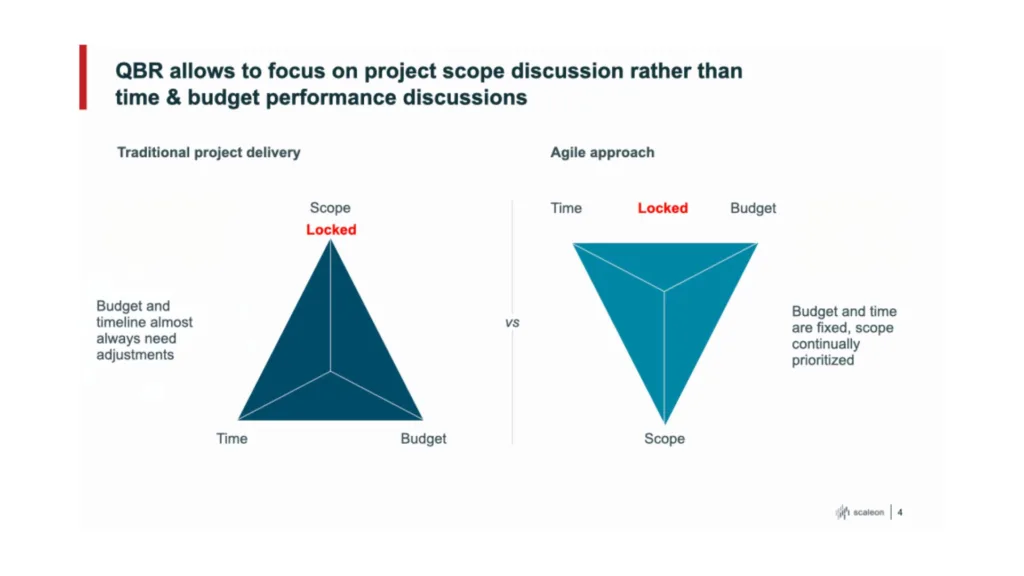 QBR allows to focus on project scope discussion rather than time & budget performance discussions

Traditional project delivery

Scope
Locked

Budget and timeline almost always need adjustments

Time

Budget

vs

Agile approach

Time Locked Budget

Budget and time are fixed, scope continually prioritized

Scope

scaleon | 4